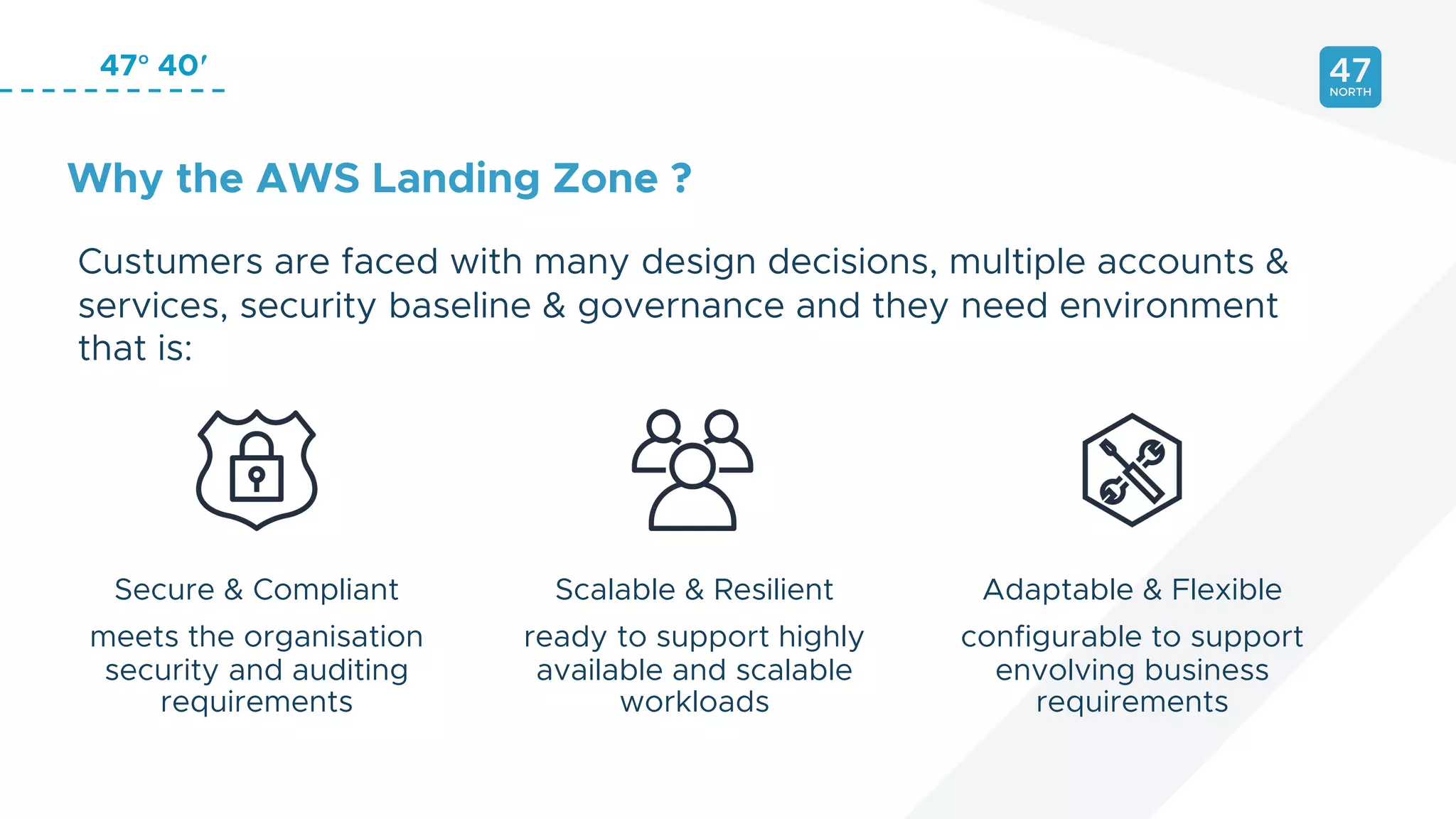 47° 40′

47
NORTH

Why the AWS Landing Zone ?

Custumers are faced with many design decisions, multiple accounts & services, security baseline & governance and they need environment that is:

Secure & Compliant

meets the organisation security and auditing requirements

Scalable & Resilient

ready to support highly available and scalable workloads

Adaptable & Flexible

configurable to support envolving business requirements